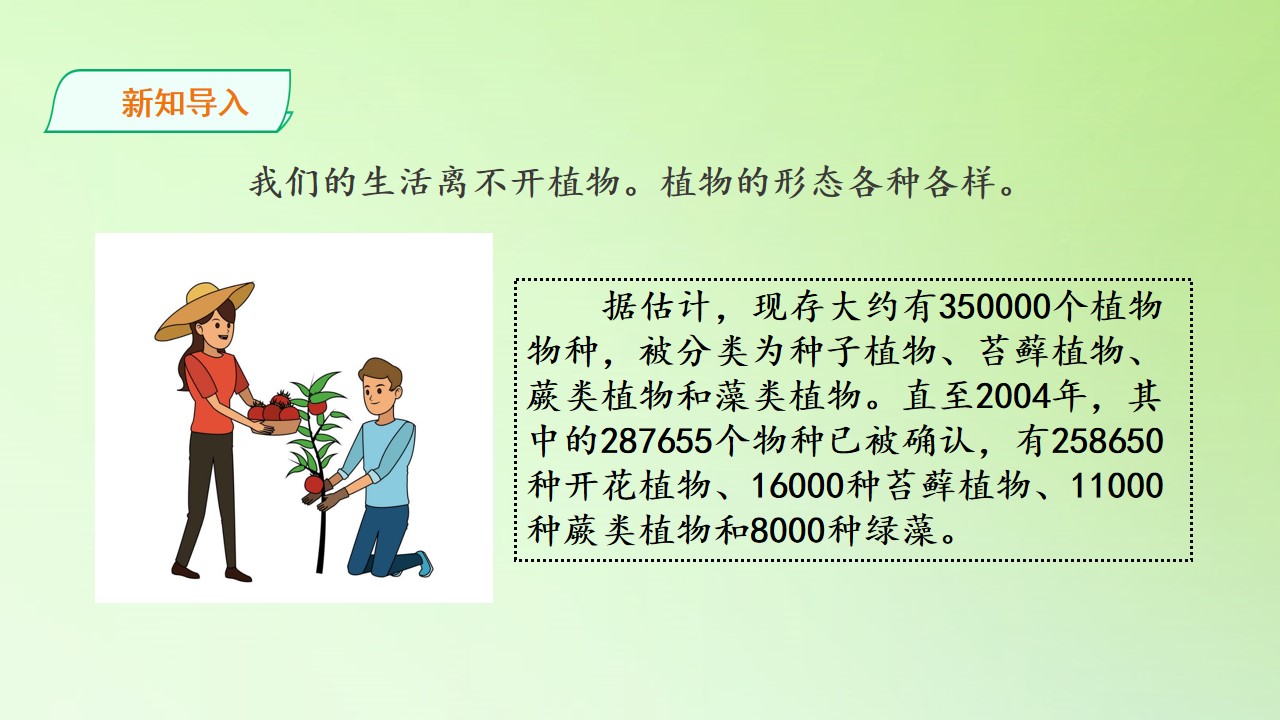 新知导入

我们的生活离不开植物。植物的形态各种各样。

据估计，现存大约有350000个植物物种，被分类为种子植物、苔藓植物、蕨类植物和藻类植物。直至2004年，其中的287655个物种已被确认，有258650种开花植物、16000种苔藓植物、11000种蕨类植物和8000种绿藻。